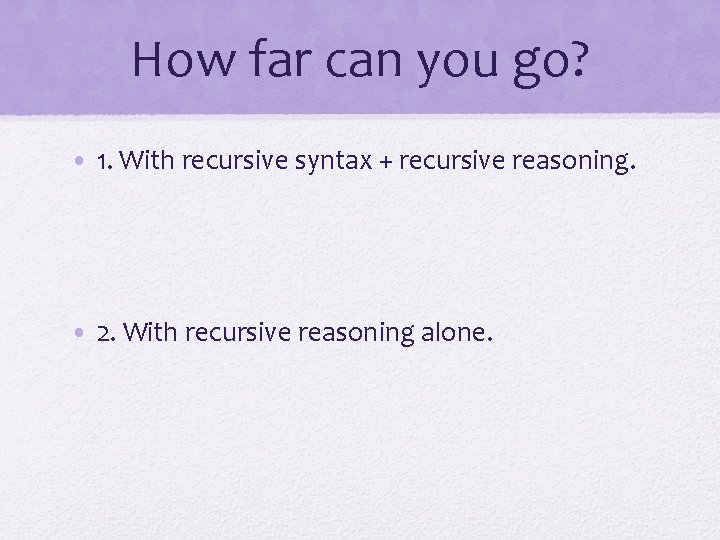 How far can you go?

• 1. With recursive syntax + recursive reasoning.

• 2. With recursive reasoning alone.